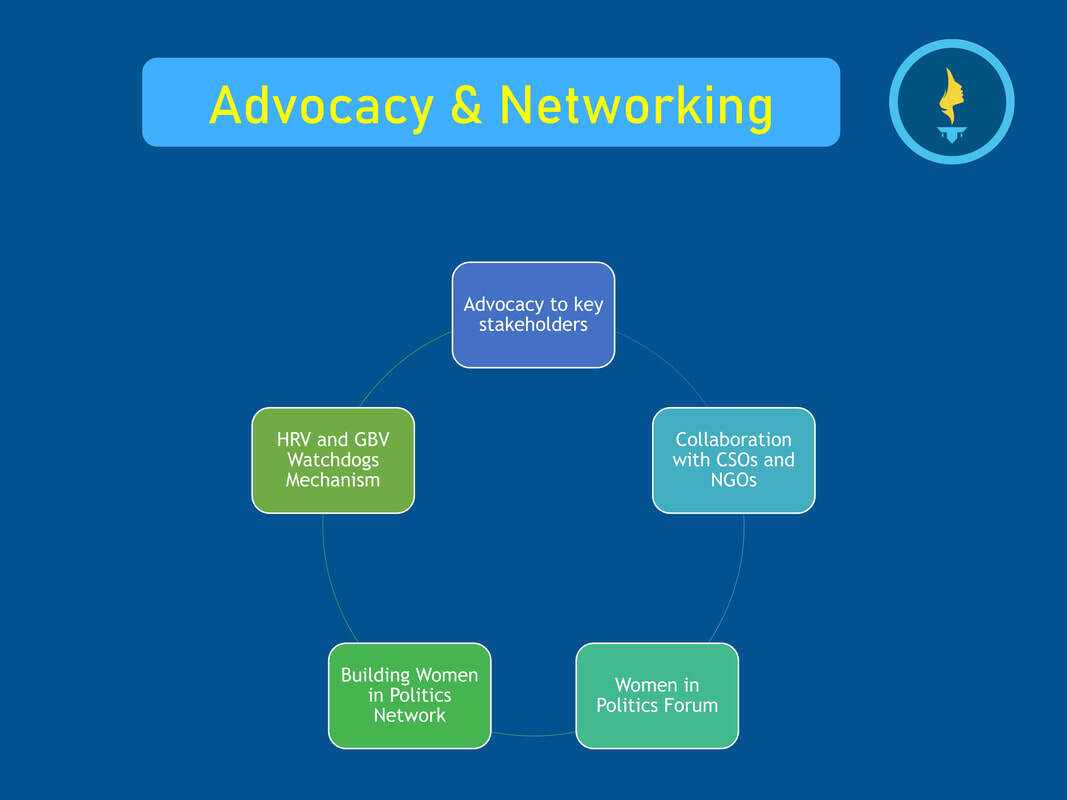 Advocacy & Networking

Advocacy to key stakeholders

Collaboration with CSOs and NGOs

Women in Politics Forum

Building Women in Politics Network

HRV and GBV Watchdogs Mechanism